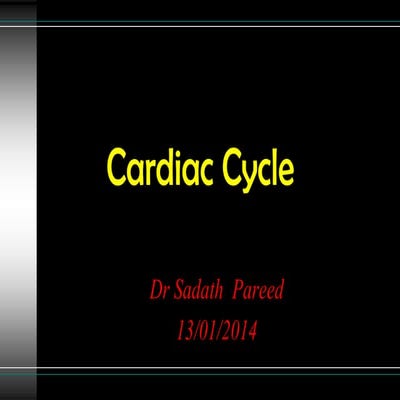 Cardiac Cycle

Dr Sadath Pareed
13/01/2014